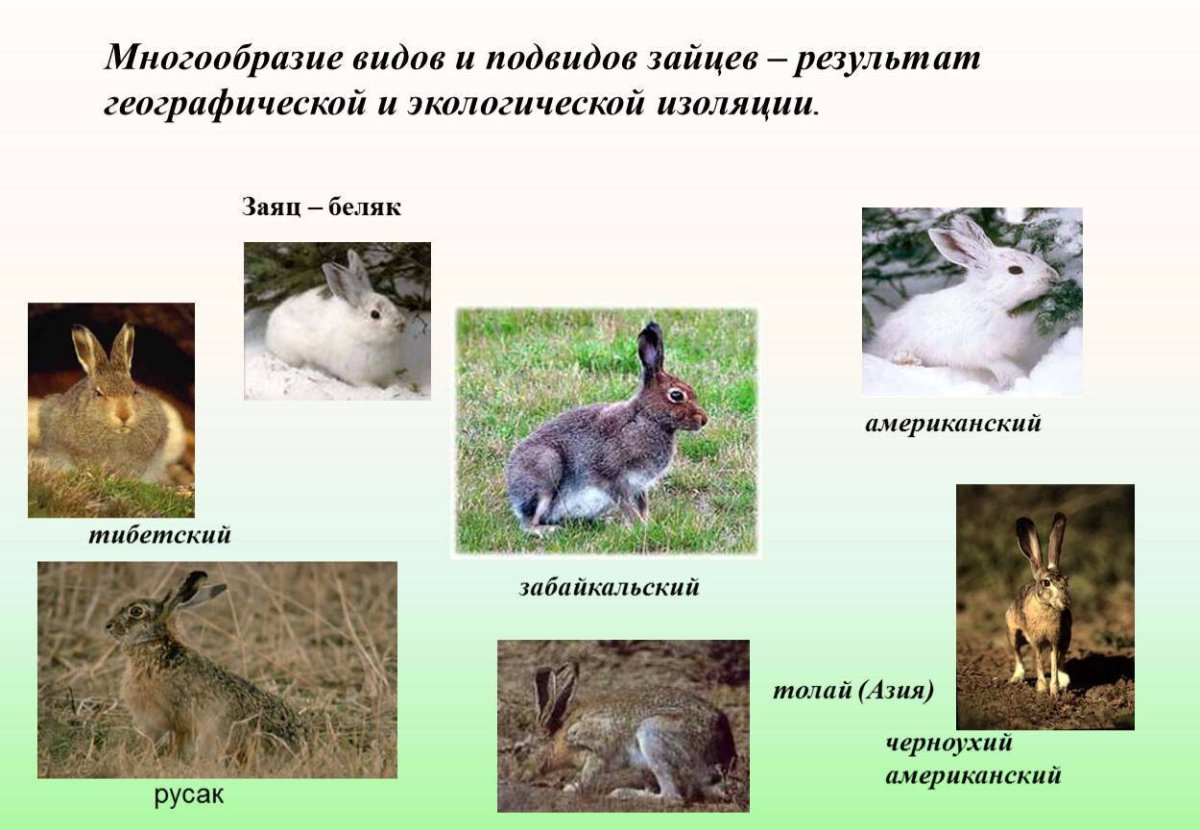 Многообразие видов и подвидов зайцев – результат географической и экологической изоляции.

Заяц – беляк

американский

тибетский

забайкальский

толай (Азия)

черноухий американский

русак